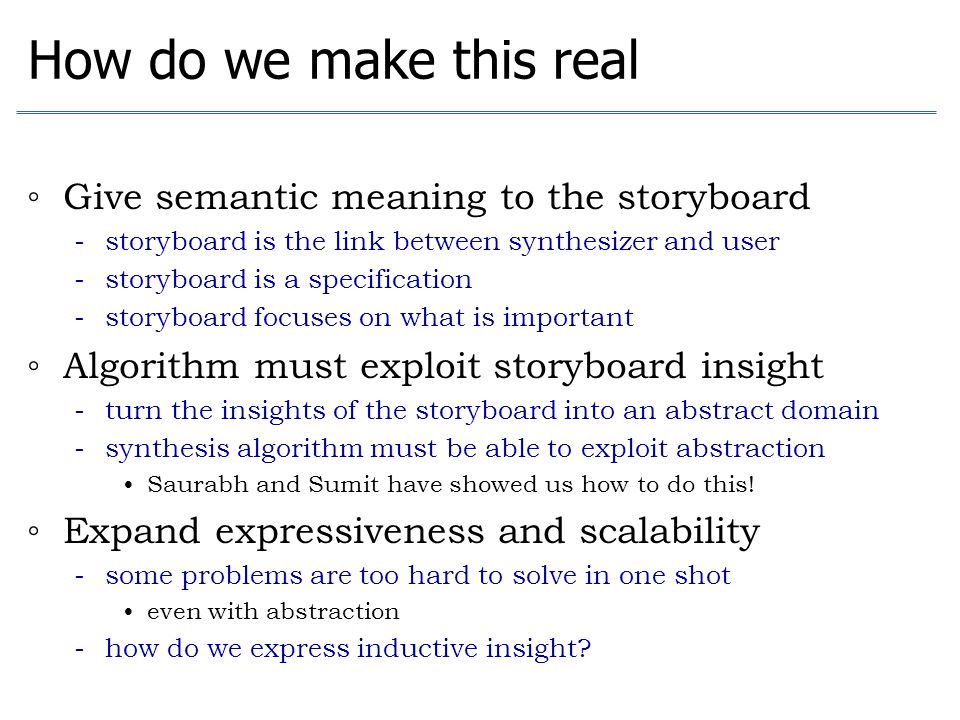 How do we make this real

◦ Give semantic meaning to the storyboard
- storyboard is the link between synthesizer and user
- storyboard is a specification
- storyboard focuses on what is important

◦ Algorithm must exploit storyboard insight
- turn the insights of the storyboard into an abstract domain
- synthesis algorithm must be able to exploit abstraction
• Saurabh and Sumit have showed us how to do this!

◦ Expand expressiveness and scalability
- some problems are too hard to solve in one shot
• even with abstraction
- how do we express inductive insight?